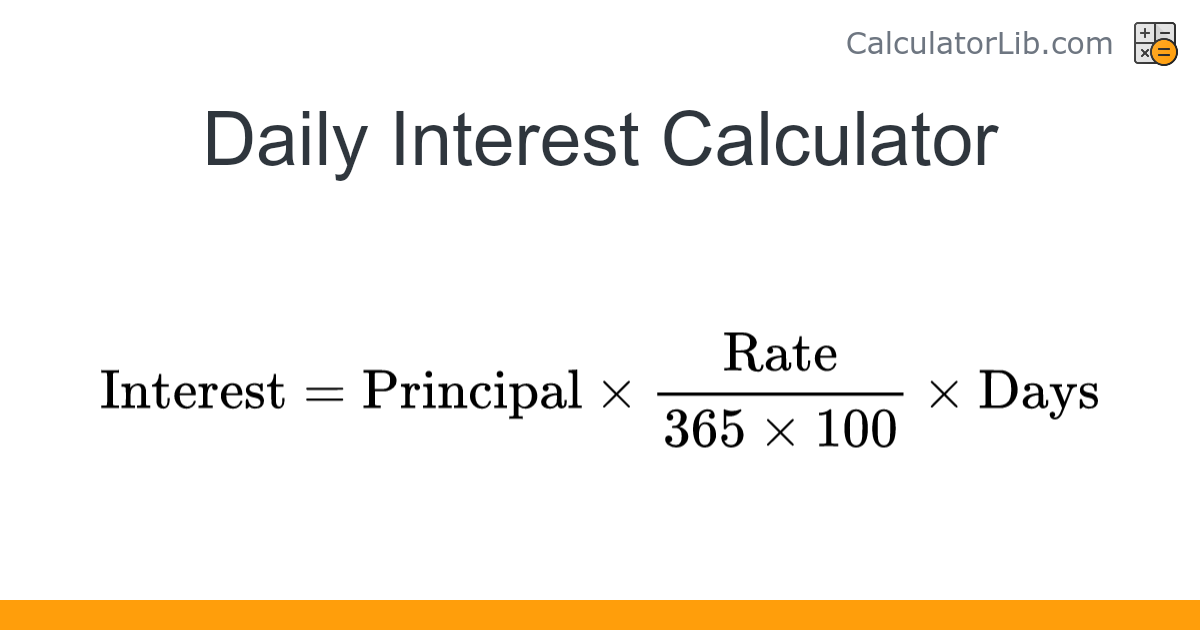 CalculatorLib.com

Daily Interest Calculator

$\text{Interest} = \text{Principal} \times \frac{\text{Rate}}{365 \times 100} \times \text{Days}$